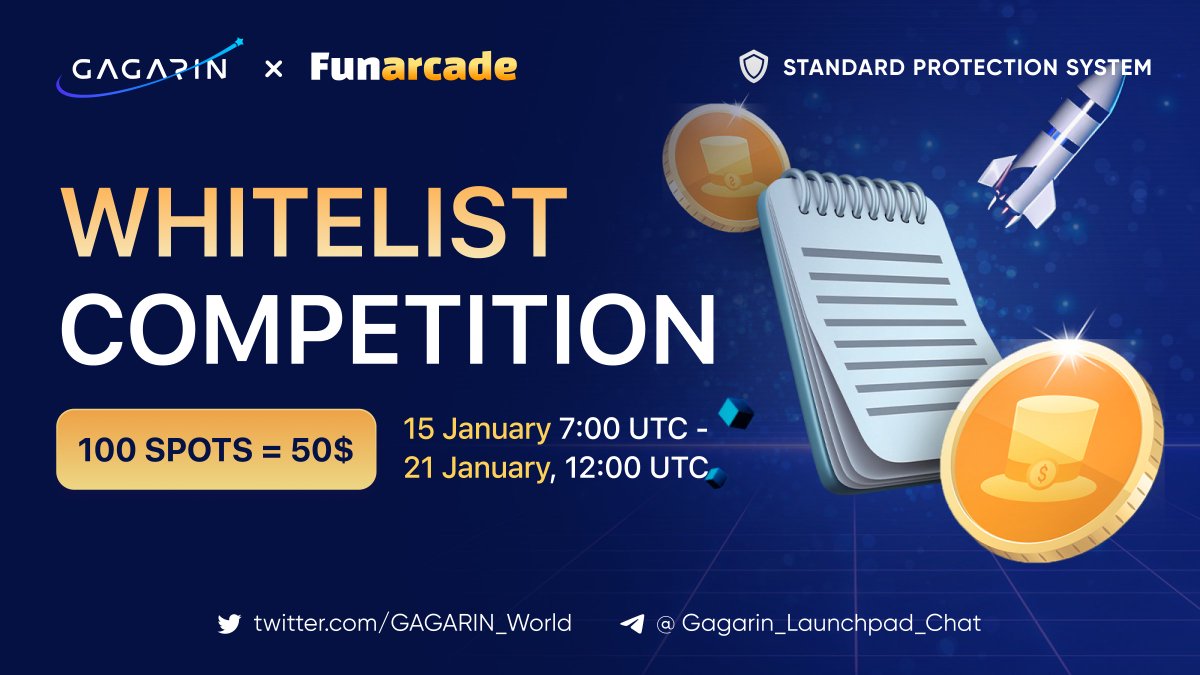 GAGARIN × Funarcade

STANDARD PROTECTION SYSTEM

WHITELIST COMPETITION

100 SPOTS = 50$

15 January 7:00 UTC - 21 January, 12:00 UTC

twitter.com/GAGARIN_World

@ Gagarin_Launchpad_Chat